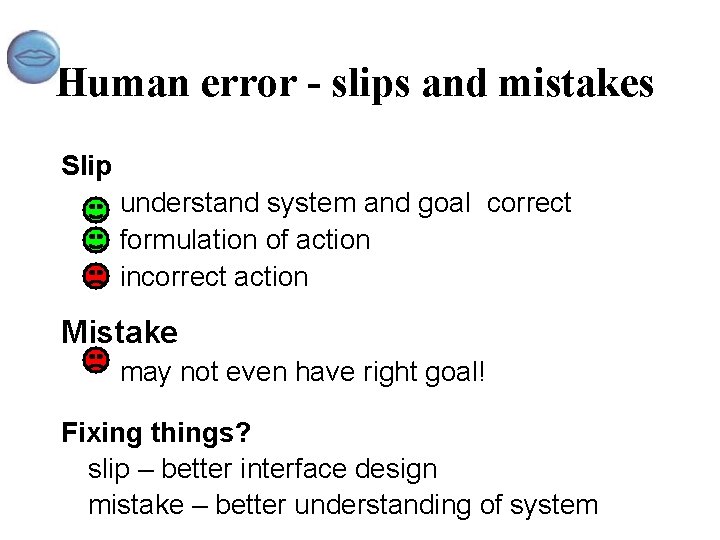 Human error - slips and mistakes

Slip

understand system and goal correct

formulation of action

incorrect action

Mistake

may not even have right goal!

Fixing things?

slip – better interface design

mistake – better understanding of system